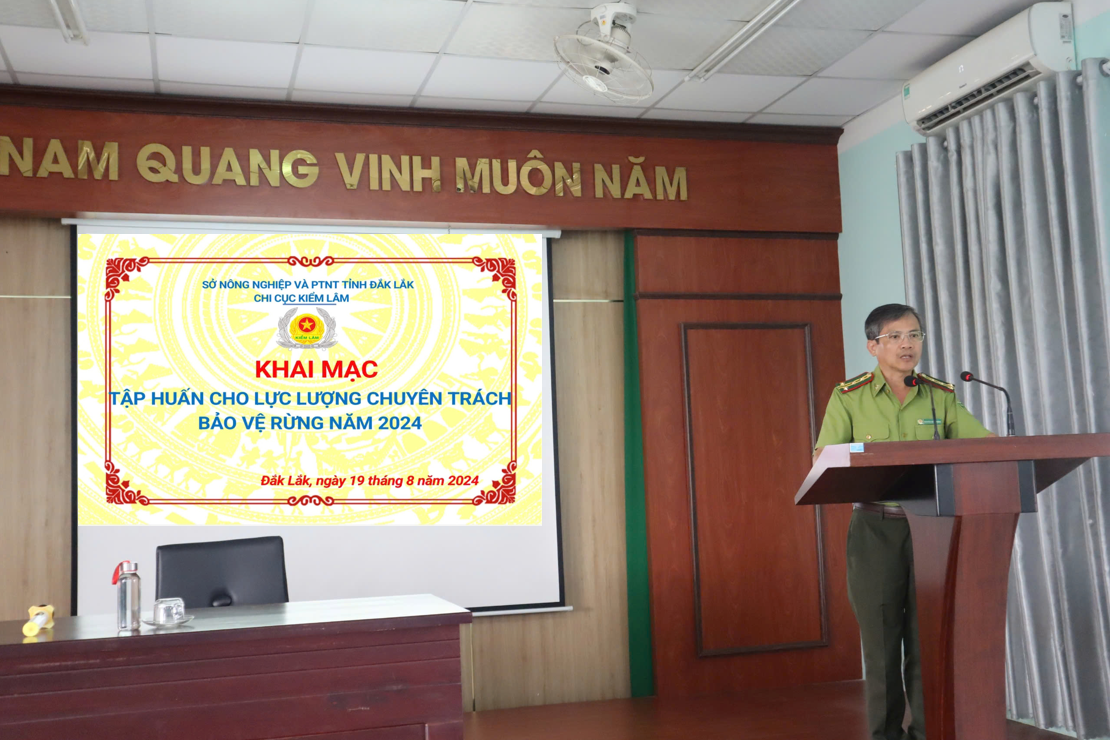 NAM QUANG VINH MUÔN NĂM

SỞ NÔNG NGHIỆP VÀ PTNT TỈNH ĐẮK LẮK
CHI CỤC KIỂM LÂM

KIỂM LÂM

KHAI MẠC

TẬP HUẤN CHO LỰC LƯỢNG CHUYÊN TRÁCH BẢO VỆ RỪNG NĂM 2024

Đắk Lắk, ngày 19 tháng 8 năm 2024